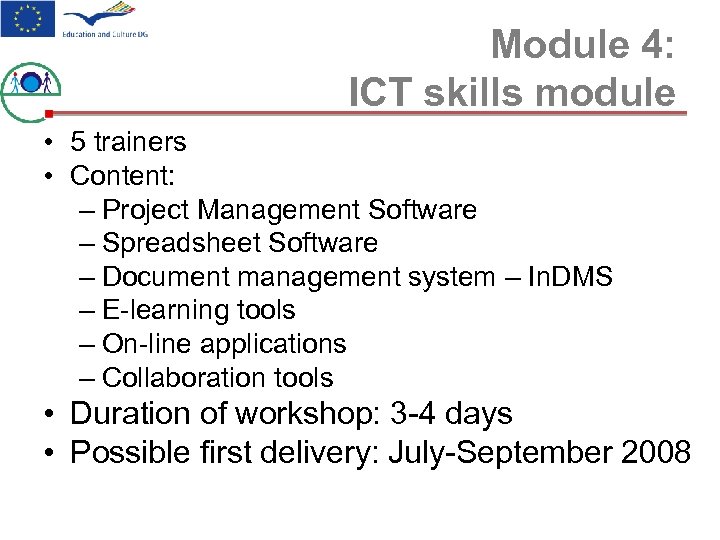 Education and Culture DG

Module 4:
ICT skills module

• 5 trainers
• Content:
– Project Management Software
– Spreadsheet Software
– Document management system – InDMS
– E-learning tools
– On-line applications
– Collaboration tools
• Duration of workshop: 3-4 days
• Possible first delivery: July-September 2008